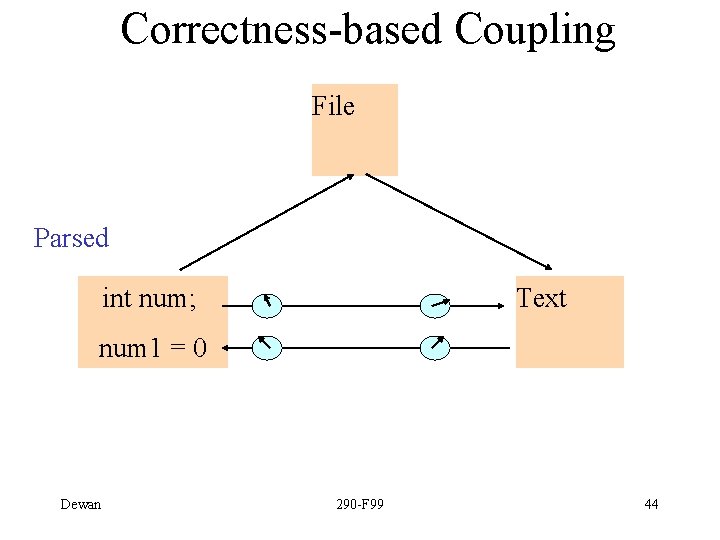 Correctness-based Coupling

File

Parsed

int num;

num1 = 0

Text

Dewan

290-F99

44